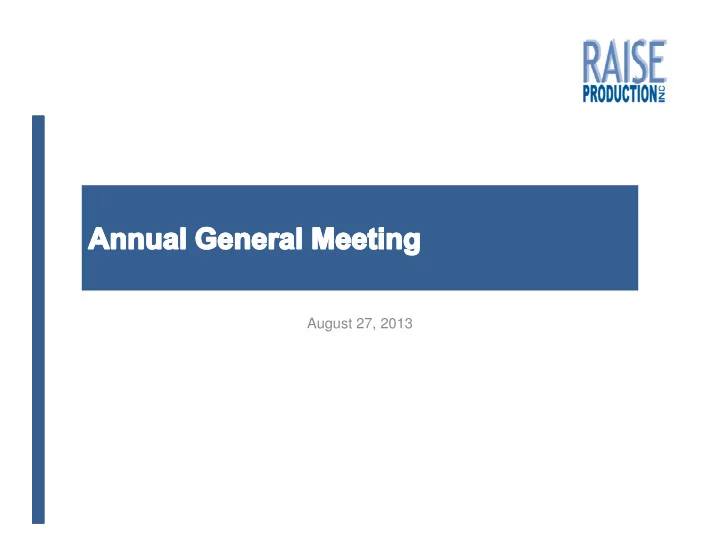 RAISE
PRODUCTION INC

Annual General Meeting

August 27, 2013